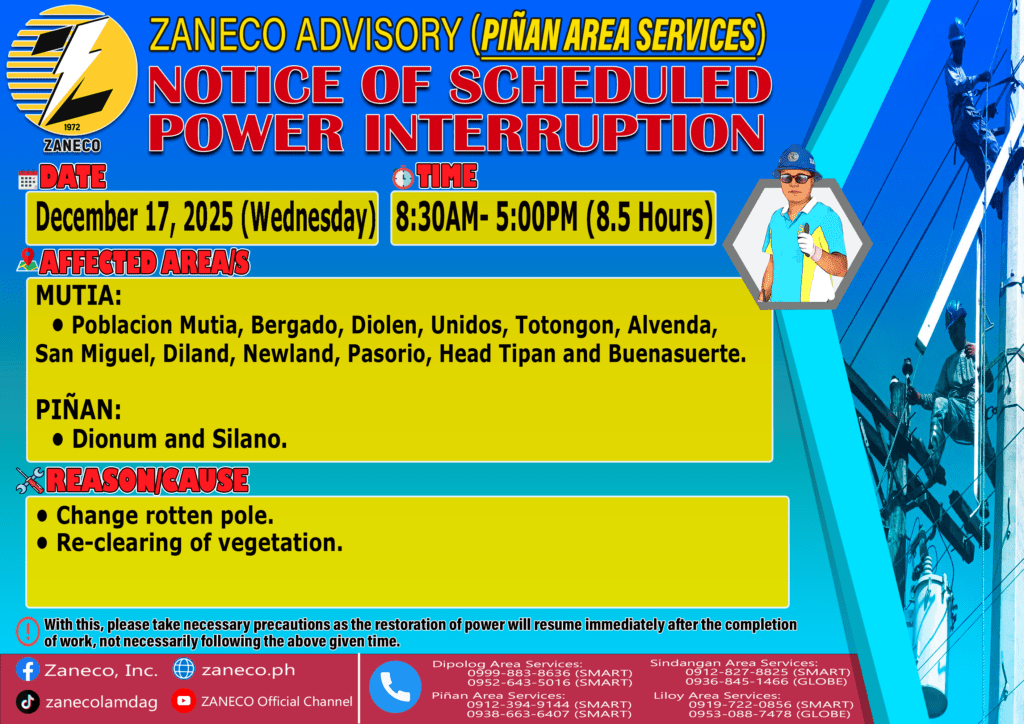 1972
ZANECO

ZANECO ADVISORY (PIÑAN AREA SERVICES)
NOTICE OF SCHEDULED POWER INTERRUPTION

DATE
December 17, 2025 (Wednesday)

TIME
8:30AM- 5:00PM (8.5 Hours)

AFFECTED AREA/S
MUTIA:
• Poblacion Mutia, Bergado, Diolen, Unidos, Totongon, Alvenda, San Miguel, Diland, Newland, Pasorio, Head Tipan and Buenasuerte.

PIÑAN:
• Dionum and Silano.

REASON/CAUSE
• Change rotten pole.
• Re-clearing of vegetation.

With this, please take necessary precautions as the restoration of power will resume immediately after the completion of work, not necessarily following the above given time.

Zaneco, Inc.
zaneco.ph
zanecolamdag
ZANECO Official Channel

Dipolog Area Services:
0999-883-8636 (SMART)
0952-643-5016 (SMART)
Piñan Area Services:
0912-394-9144 (SMART)
0938-663-6407 (SMART)
Sindangan Area Services:
0912-827-8825 (SMART)
0936-845-1466 (GLOBE)
Liloy Area Services:
0919-722-0856 (SMART)
0953-088-7478 (GLOBE)